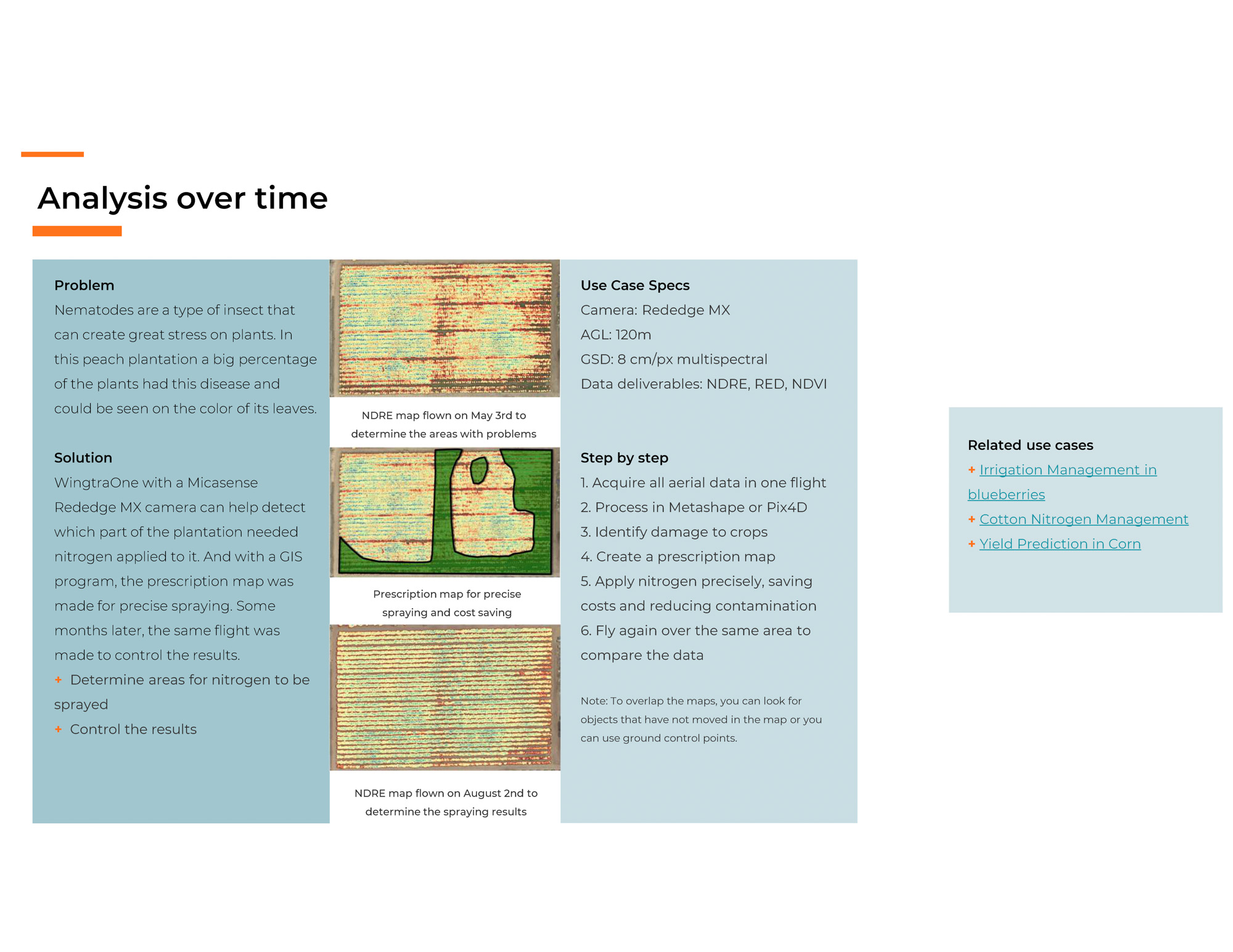 Analysis over time

Problem
Nematodes are a type of insect that can create great stress on plants. In this peach plantation a big percentage of the plants had this disease and could be seen on the color of its leaves.

Solution
WingtraOne with a Micasense Rededge MX camera can help detect which part of the plantation needed nitrogen applied to it. And with a GIS program, the prescription map was made for precise spraying. Some months later, the same flight was made to control the results.
+ Determine areas for nitrogen to be sprayed
+ Control the results

NDRE map flown on May 3rd to determine the areas with problems

Prescription map for precise spraying and cost saving

NDRE map flown on August 2nd to determine the spraying results

Use Case Specs
Camera: Rededge MX
AGL: 120m
GSD: 8 cm/px multispectral
Data deliverables: NDRE, RED, NDVI

Step by step
1. Acquire all aerial data in one flight
2. Process in Metashape or Pix4D
3. Identify damage to crops
4. Create a prescription map
5. Apply nitrogen precisely, saving costs and reducing contamination
6. Fly again over the same area to compare the data

Note: To overlap the maps, you can look for objects that have not moved in the map or you can use ground control points.

Related use cases
+ Irrigation Management in blueberries
+ Cotton Nitrogen Management
+ Yield Prediction in Corn